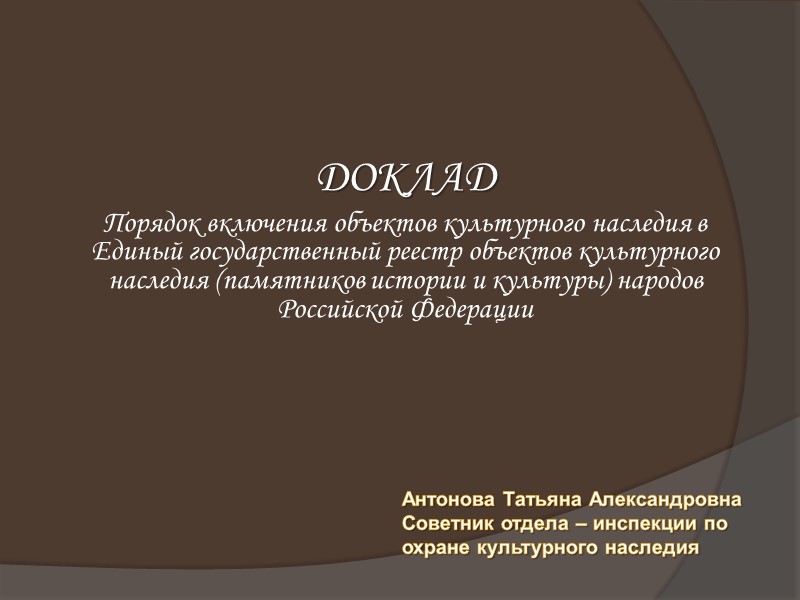 ДОКЛАД

Порядок включения объектов культурного наследия в Единый государственный реестр объектов культурного наследия (памятников истории и культуры) народов Российской Федерации

Антонова Татьяна Александровна
Советник отдела – инспекции по охране культурного наследия